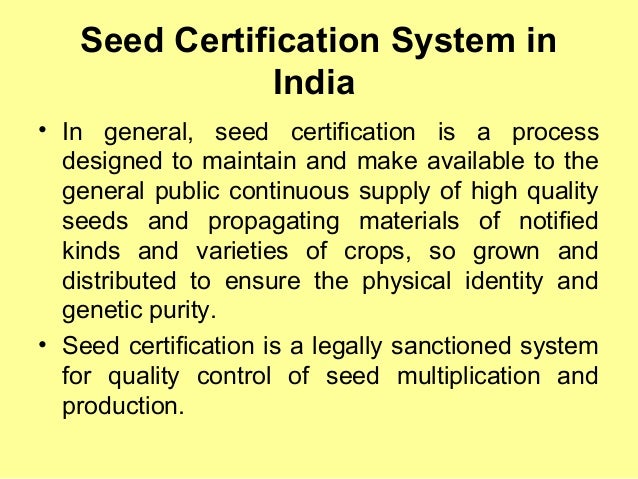 Seed Certification System in India

• In general, seed certification is a process designed to maintain and make available to the general public continuous supply of high quality seeds and propagating materials of notified kinds and varieties of crops, so grown and distributed to ensure the physical identity and genetic purity.

• Seed certification is a legally sanctioned system for quality control of seed multiplication and production.